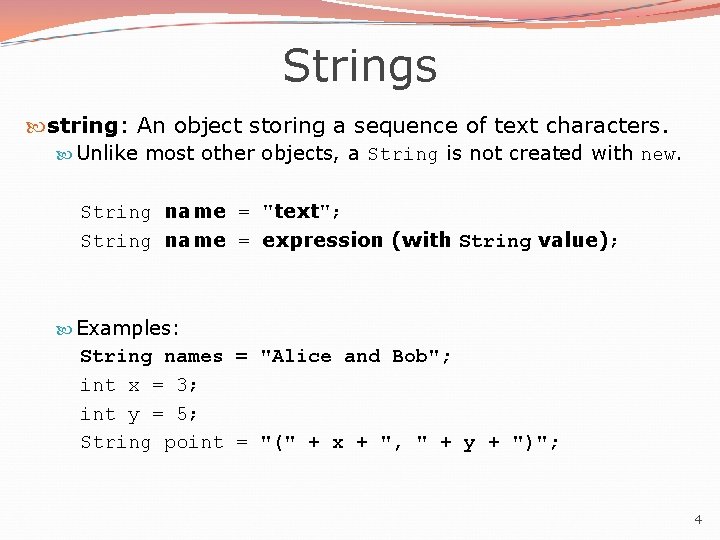 Strings

string: An object storing a sequence of text characters.

Unlike most other objects, a String is not created with new.

String name = "text";
String name = expression (with String value);

Examples:
String names = "Alice and Bob";
int x = 3;
int y = 5;
String point = "(" + x + ", " + y + ")";

4